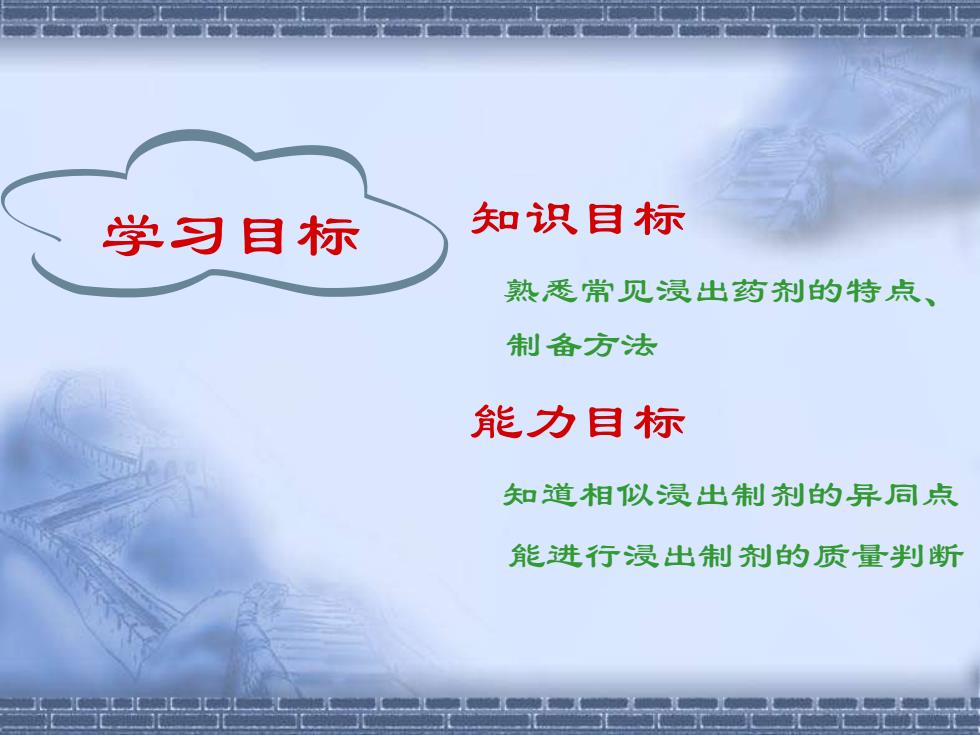 学习目标

知识目标

熟悉常见浸出药剂的特点、制备方法

能力目标

知道相似浸出制剂的异同点

能进行浸出制剂的质量判断